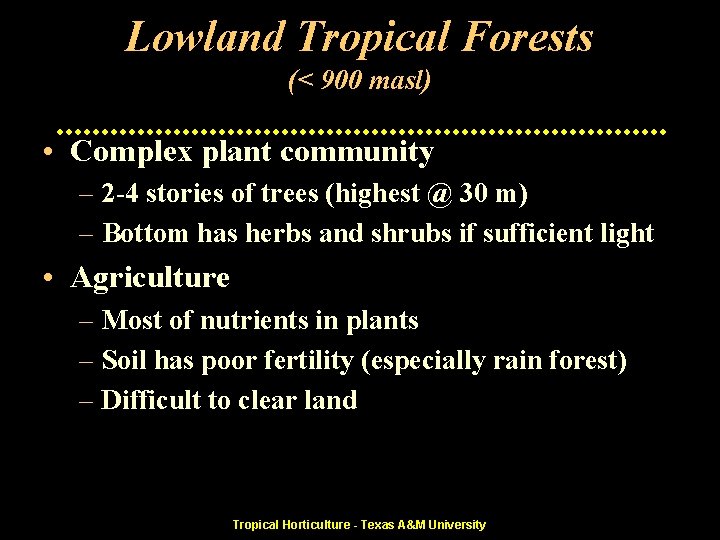 Lowland Tropical Forests
(< 900 masl)

• Complex plant community
– 2-4 stories of trees (highest @ 30 m)
– Bottom has herbs and shrubs if sufficient light

• Agriculture
– Most of nutrients in plants
– Soil has poor fertility (especially rain forest)
– Difficult to clear land

Tropical Horticulture - Texas A&M University